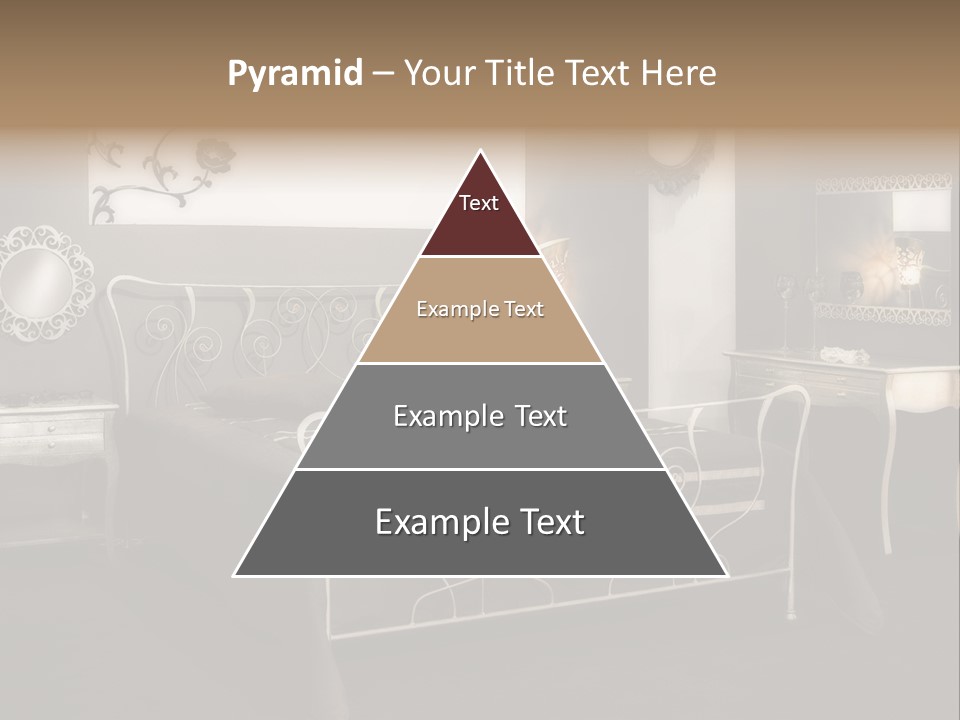 Pyramid – Your Title Text Here

Text

Example Text

Example Text

Example Text